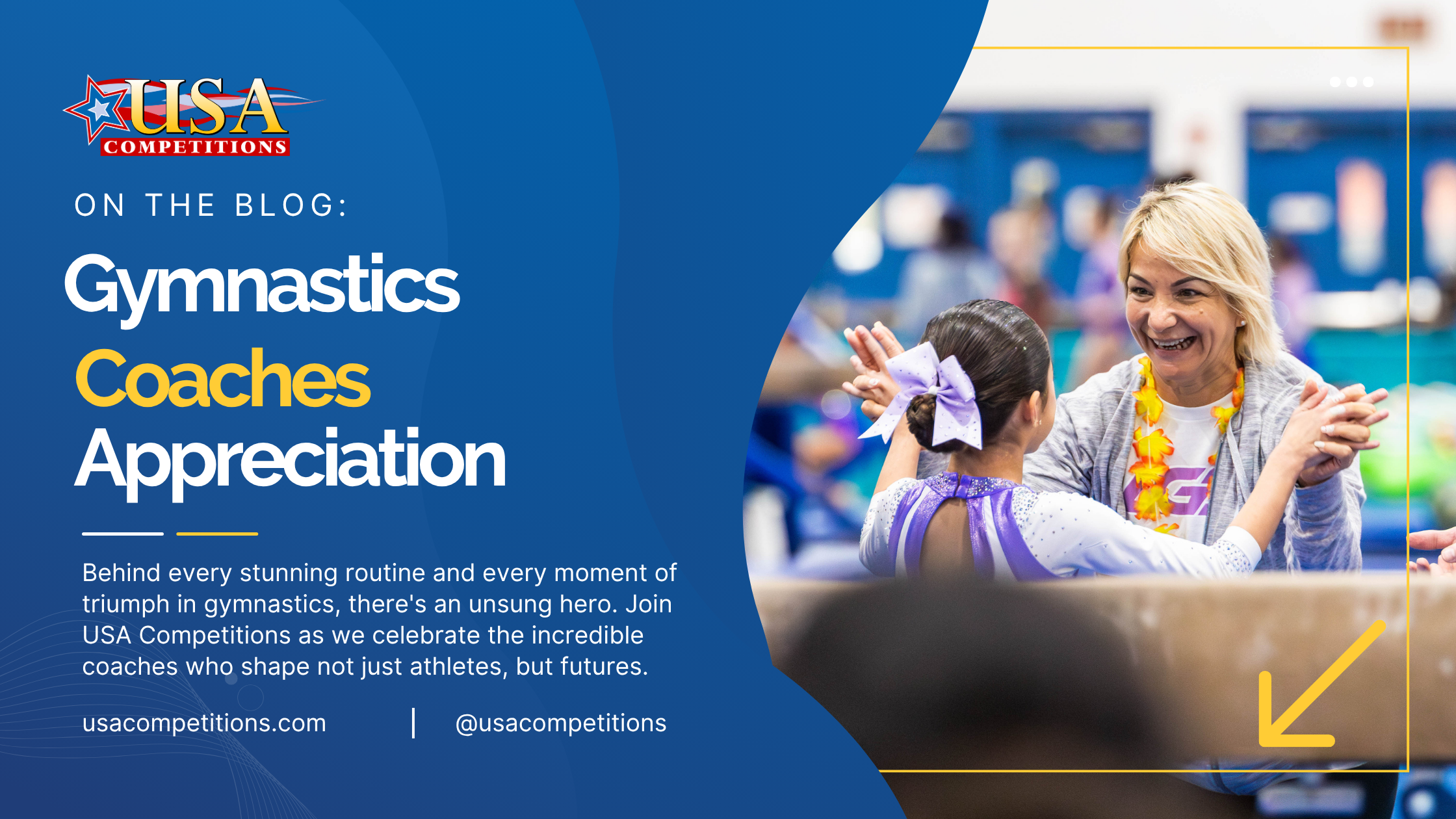 USA COMPETITIONS

ON THE BLOG:

Gymnastics
Coaches
Appreciation

Behind every stunning routine and every moment of triumph in gymnastics, there's an unsung hero. Join USA Competitions as we celebrate the incredible coaches who shape not just athletes, but futures.

usacompetitions.com | @usacompetitions